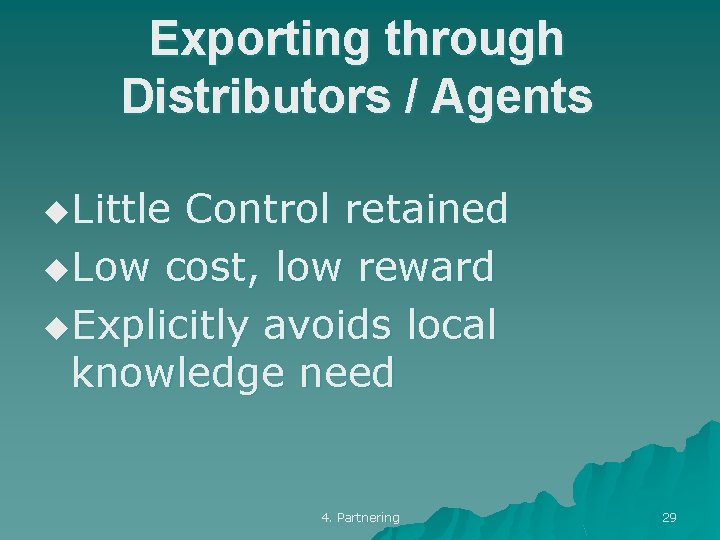 Exporting through Distributors / Agents

◆Little Control retained
◆Low cost, low reward
◆Explicitly avoids local knowledge need

4. Partnering

29